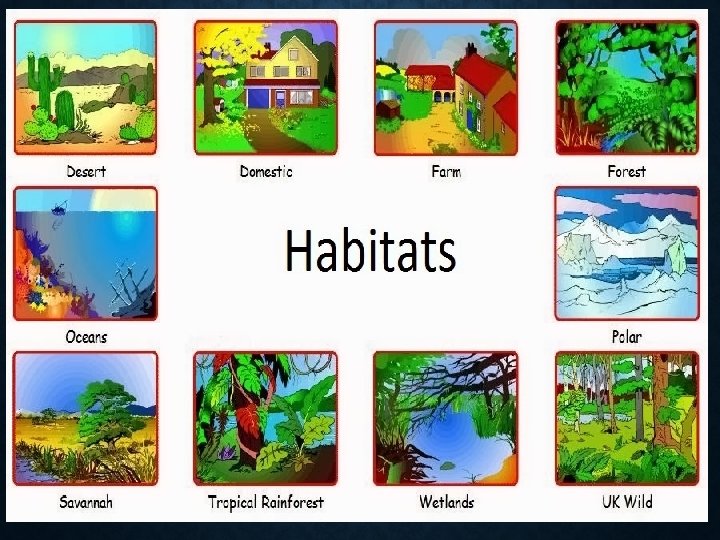 Desert

Domestic

Farm

Forest

Oceans

Habitats

Polar

Savannah

Tropical Rainforest

Wetlands

UK Wild